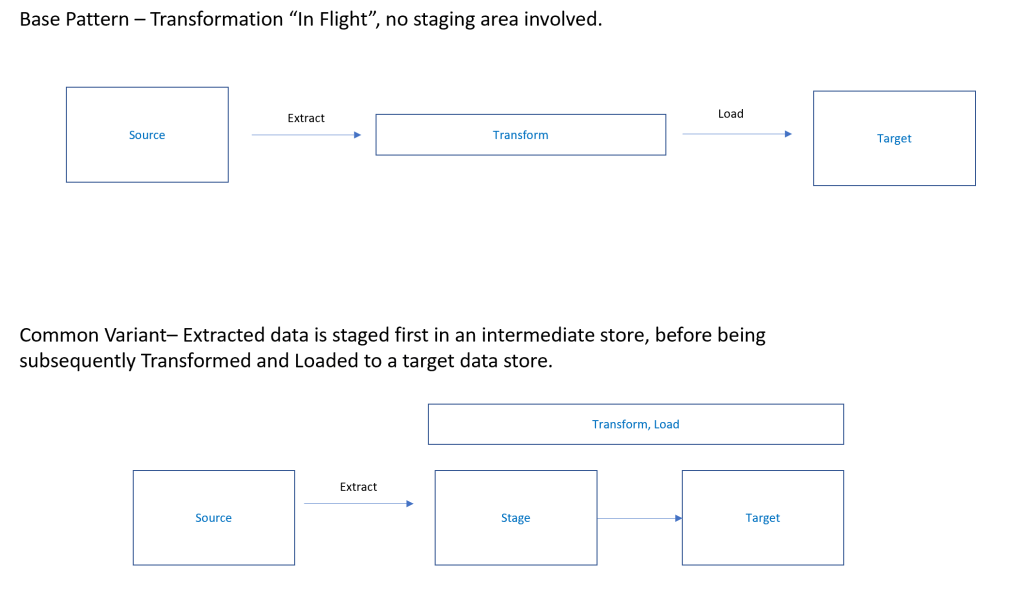 Base Pattern – Transformation “In Flight”, no staging area involved.

Source

Extract

Transform

Load

Target

Common Variant– Extracted data is staged first in an intermediate store, before being subsequently Transformed and Loaded to a target data store.

Transform, Load

Source

Extract

Stage

Target